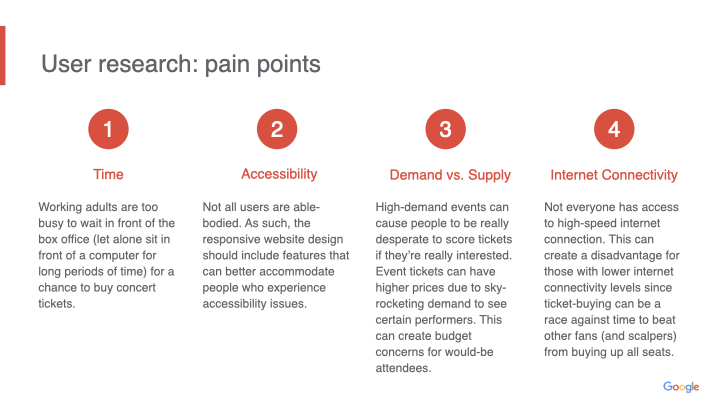 User research: pain points

1

Time

Working adults are too busy to wait in front of the box office (let alone sit in front of a computer for long periods of time) for a chance to buy concert tickets.

2

Accessibility

Not all users are able-bodied. As such, the responsive website design should include features that can better accommodate people who experience accessibility issues.

3

Demand vs. Supply

High-demand events can cause people to be really desperate to score tickets if they're really interested. Event tickets can have higher prices due to sky-rocketing demand to see certain performers. This can create budget concerns for would-be attendees.

4

Internet Connectivity

Not everyone has access to high-speed internet connection. This can create a disadvantage for those with lower internet connectivity levels since ticket-buying can be a race against time to beat other fans (and scalpers) from buying up all seats.

Google